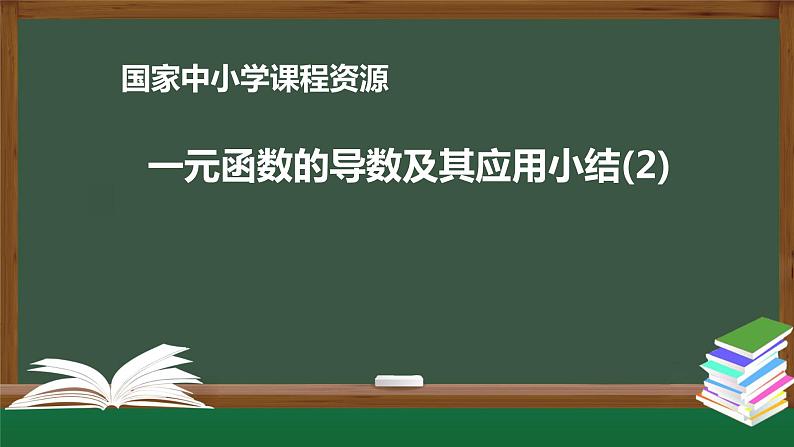 国家中小学课程资源

一元函数的导数及其应用小结(2)